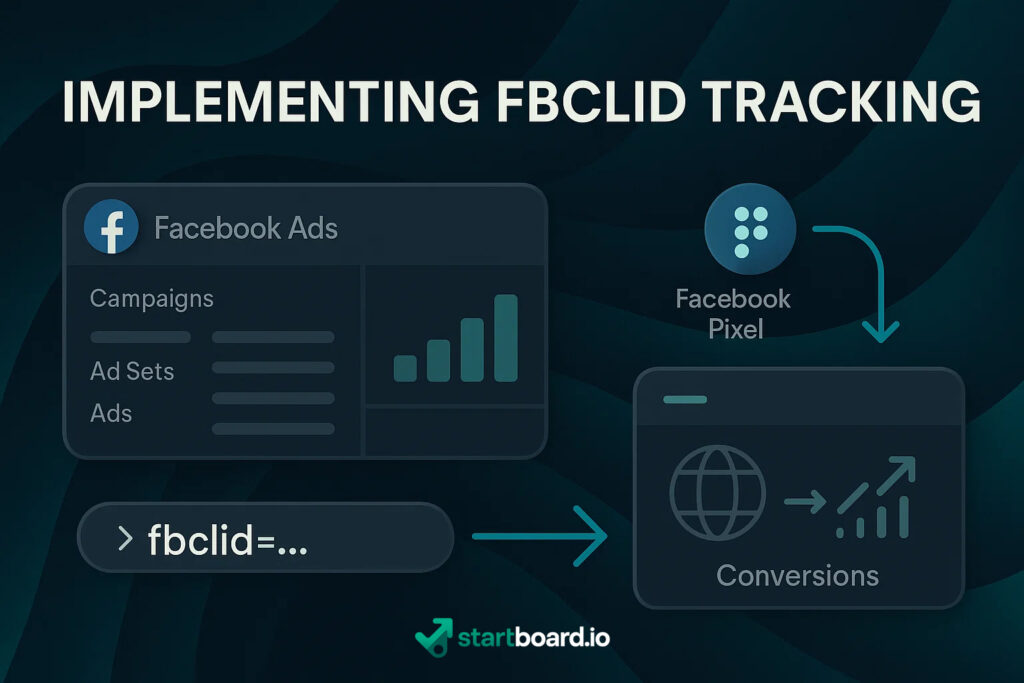 IMPLEMENTING FBCLID TRACKING

Facebook Ads

Campaigns

Ad Sets

Ads

Facebook Pixel

> fbclid=...

Conversions

startboard.io